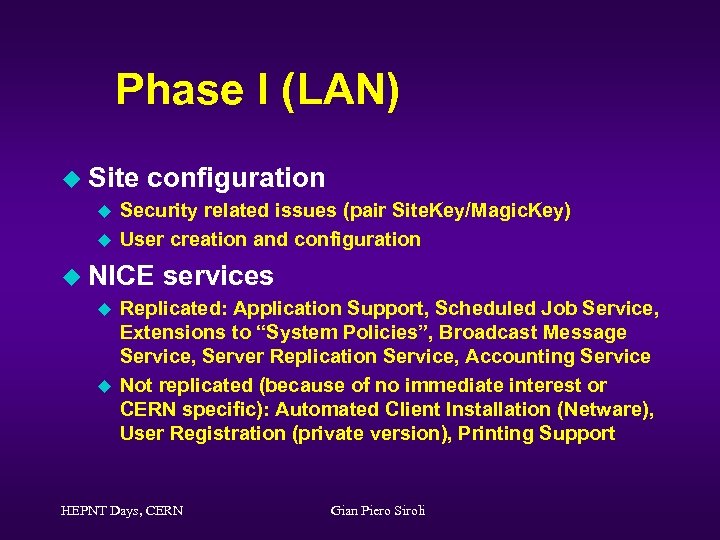 Phase I (LAN)

Site configuration

Security related issues (pair SiteKey/MagicKey)

User creation and configuration

NICE services

Replicated: Application Support, Scheduled Job Service, Extensions to “System Policies”, Broadcast Message Service, Server Replication Service, Accounting Service

Not replicated (because of no immediate interest or CERN specific): Automated Client Installation (Netware), User Registration (private version), Printing Support

HEPNT Days, CERN

Gian Piero Siroli